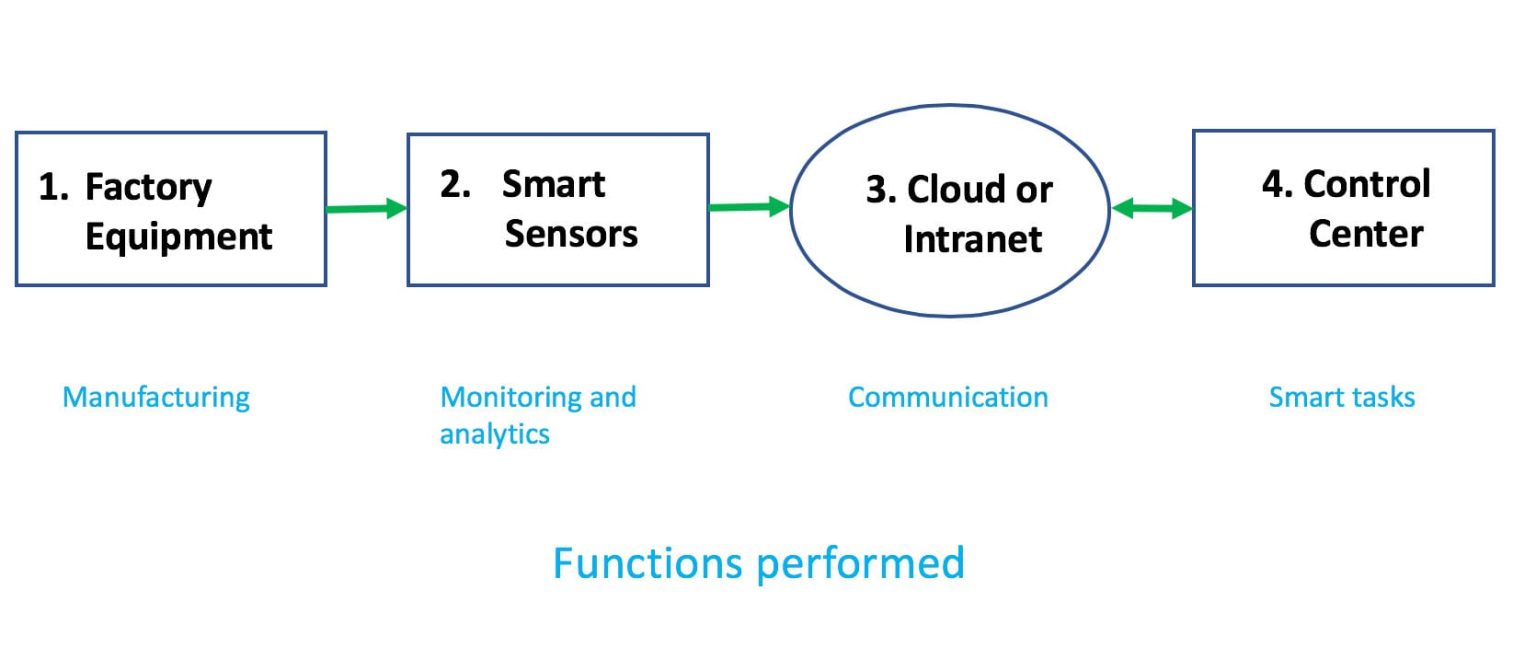 1. Factory Equipment

2. Smart Sensors

3. Cloud or Intranet

4. Control Center

Manufacturing

Monitoring and analytics

Communication

Smart tasks

Functions performed